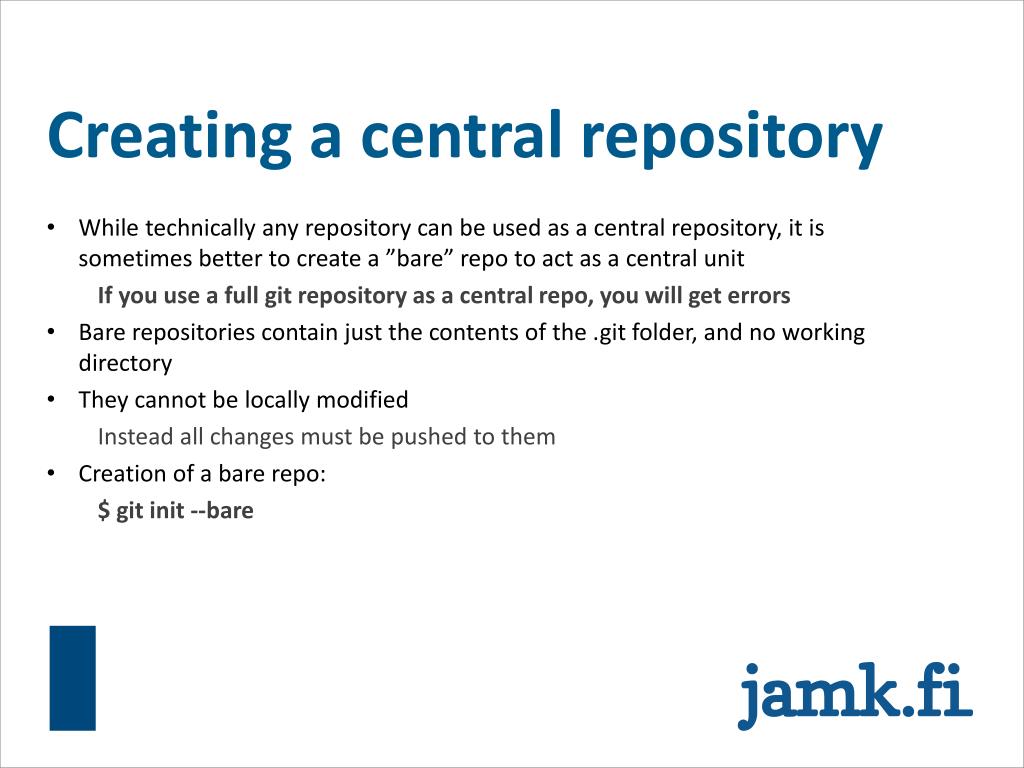 Creating a central repository

• While technically any repository can be used as a central repository, it is sometimes better to create a ”bare” repo to act as a central unit

If you use a full git repository as a central repo, you will get errors

• Bare repositories contain just the contents of the .git folder, and no working directory

• They cannot be locally modified

Instead all changes must be pushed to them

• Creation of a bare repo:

$ git init --bare

jamk.fi